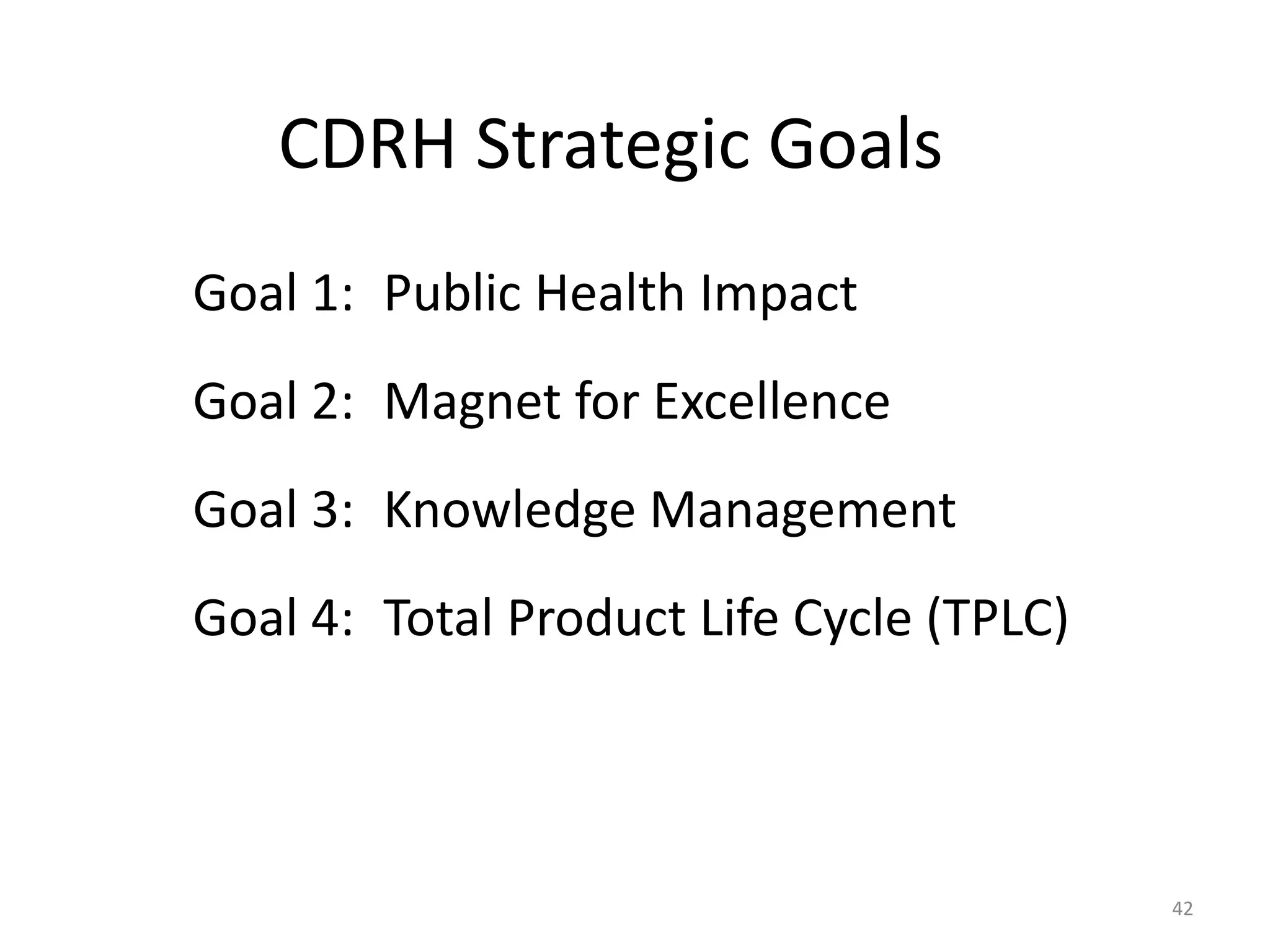 CDRH Strategic Goals

Goal 1: Public Health Impact

Goal 2: Magnet for Excellence

Goal 3: Knowledge Management

Goal 4: Total Product Life Cycle (TPLC)

42